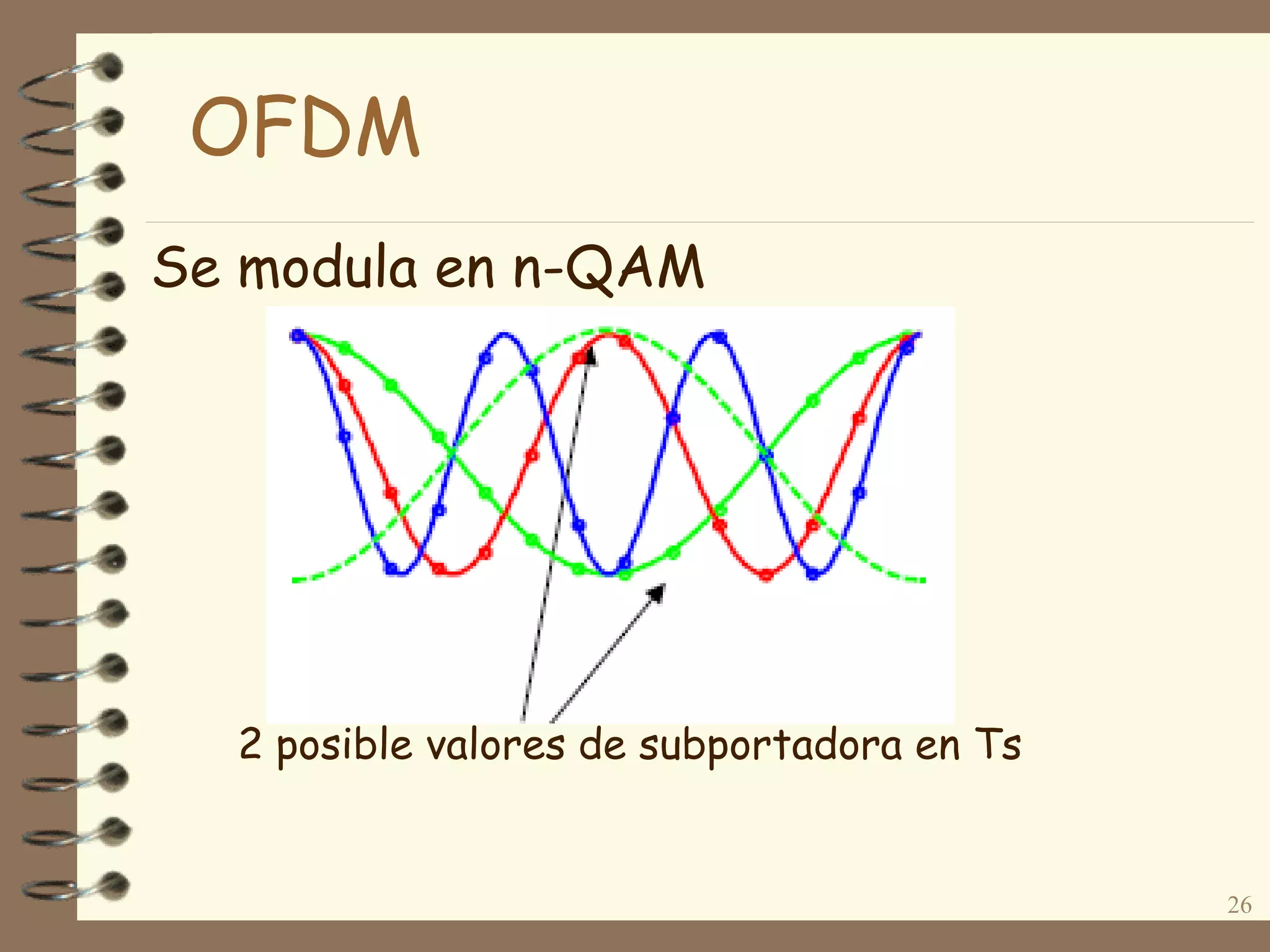 OFDM

Se modula en n-QAM

2 posible valores de subportadora en Ts

26